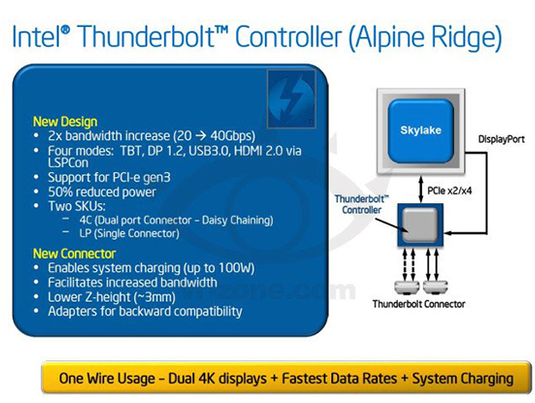 Intel® Thunderbolt™ Controller (Alpine Ridge)

New Design
• 2x bandwidth increase (20 → 40Gbps)
• Four modes: TBT, DP 1.2, USB3.0, HDMI 2.0 via LSPCon
• Support for PCI-e gen3
• 50% reduced power
• Two SKUs:
– 4C (Dual port Connector – Daisy Chaining)
– LP (Single Connector)

New Connector
• Enables system charging (up to 100W)
• Facilitates increased bandwidth
• Lower Z-height (~3mm)
• Adapters for backward compatibility

Skylake

DisplayPort

PCIe x2/x4

Thunderbolt™ Controller

Thunderbolt Connector

vr-zone.com

One Wire Usage – Dual 4K displays + Fastest Data Rates + System Charging